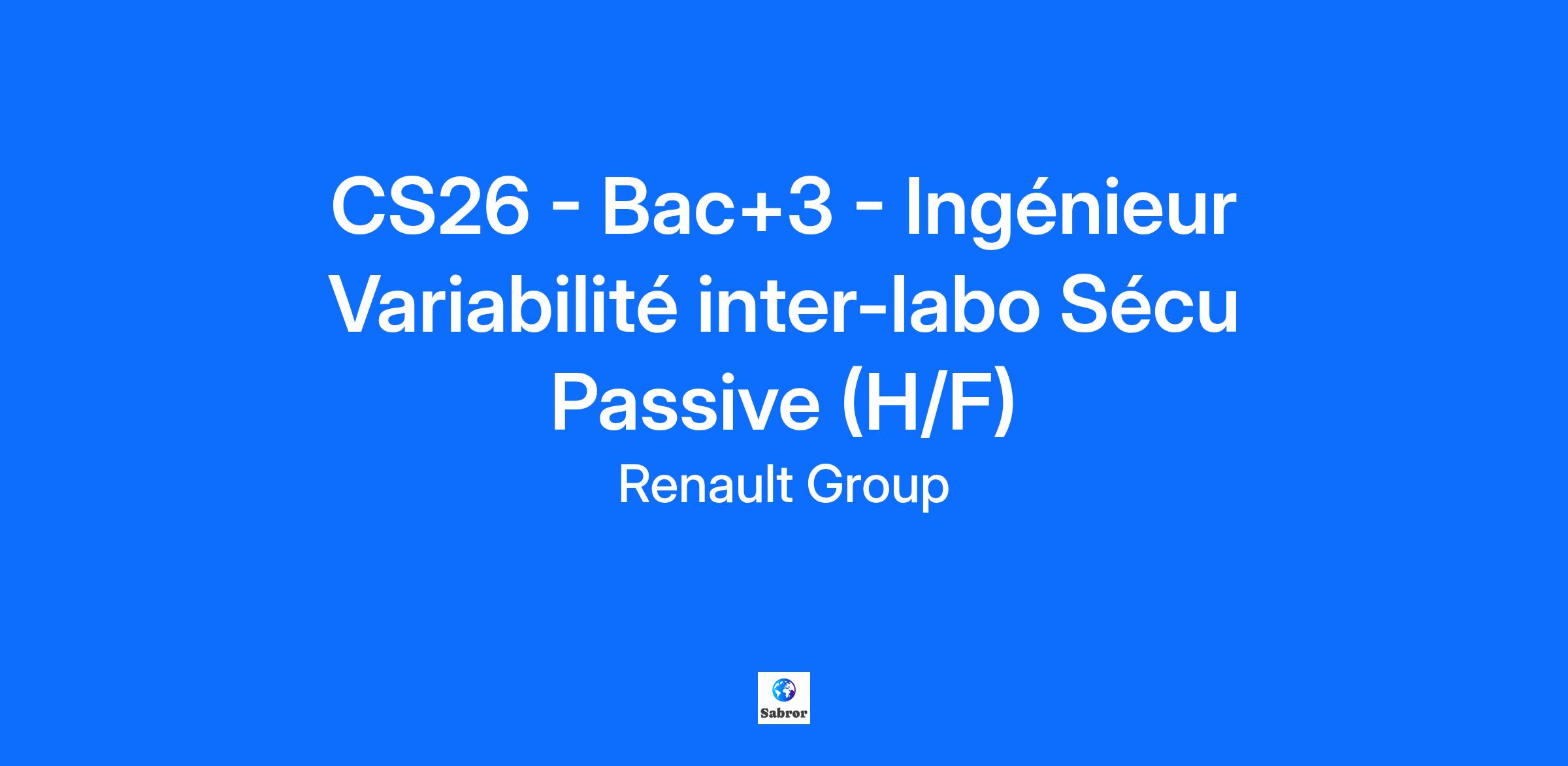 CS26 - Bac+3 - Ingénieur Variabilité inter-labo Sécu Passive (H/F)

Renault Group

Sabror